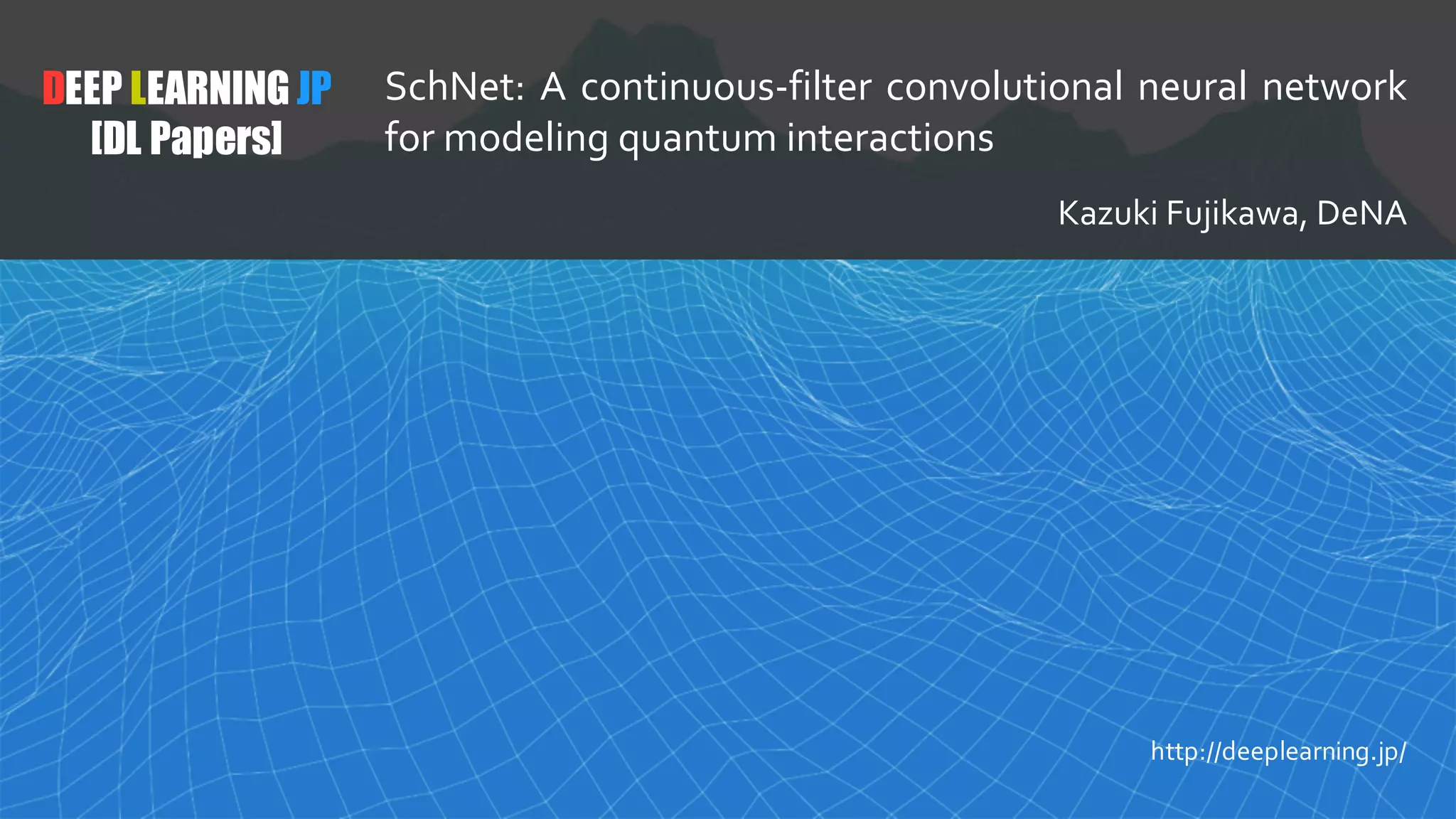 DEEP LEARNING JP
[DL Papers]

SchNet: A continuous-filter convolutional neural network for modeling quantum interactions

Kazuki Fujikawa, DeNA

http://deeplearning.jp/